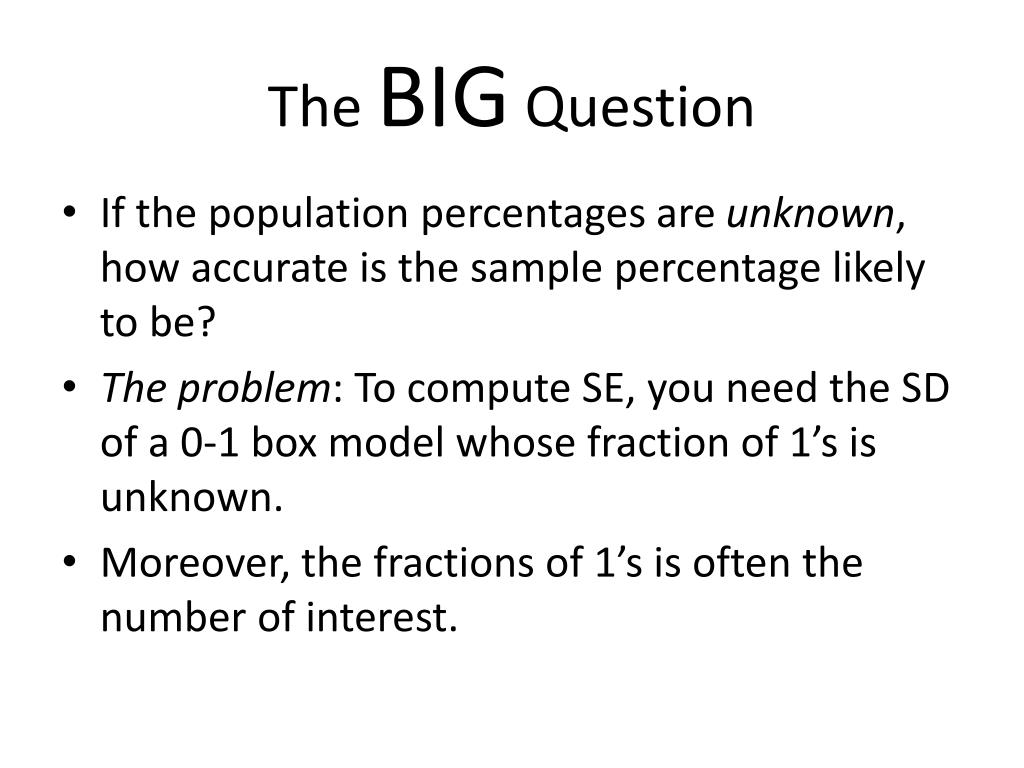 The BIG Question

• If the population percentages are unknown, how accurate is the sample percentage likely to be?
• The problem: To compute SE, you need the SD of a 0-1 box model whose fraction of 1’s is unknown.
• Moreover, the fractions of 1’s is often the number of interest.